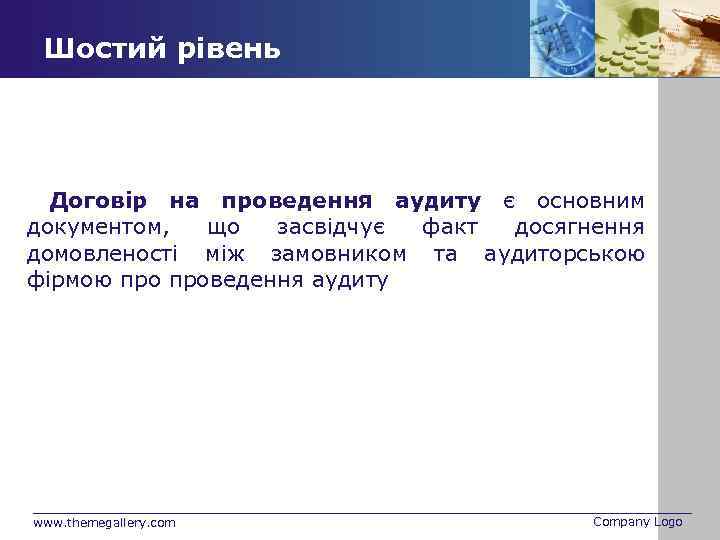 Шостий рівень

Договір на проведення аудиту є основним документом, що засвідчує факт досягнення домовленості між замовником та аудиторською фірмою про проведення аудиту

www.themegallery.com

Company Logo